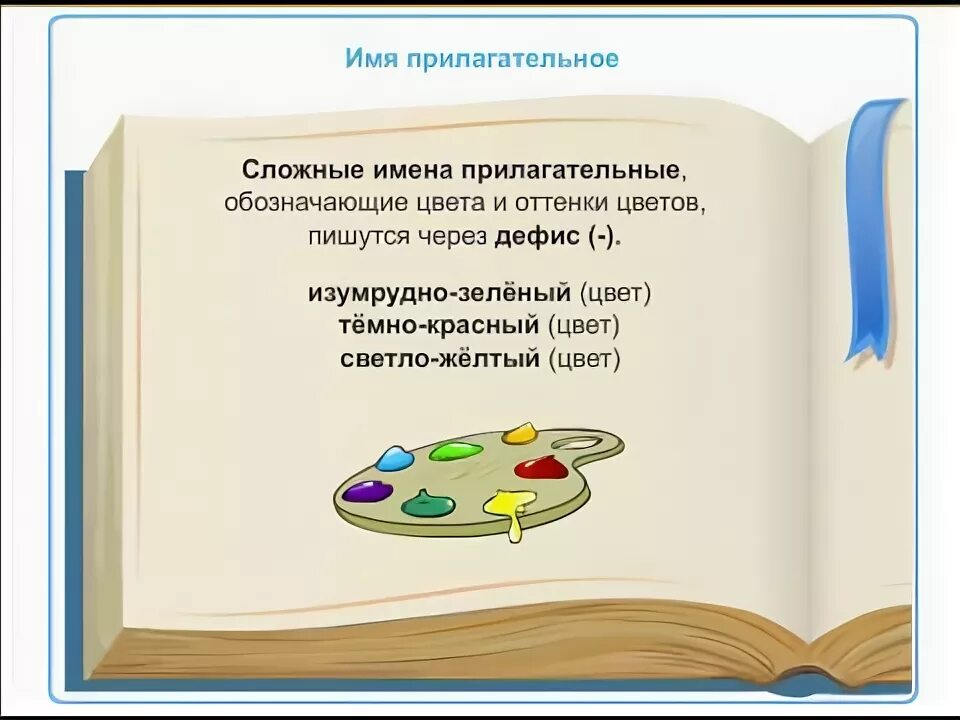 Имя прилагательное

Сложные имена прилагательные, обозначающие цвета и оттенки цветов, пишутся через дефис (-).

изумрудно-зелёный (цвет)
тёмно-красный (цвет)
светло-жёлтый (цвет)